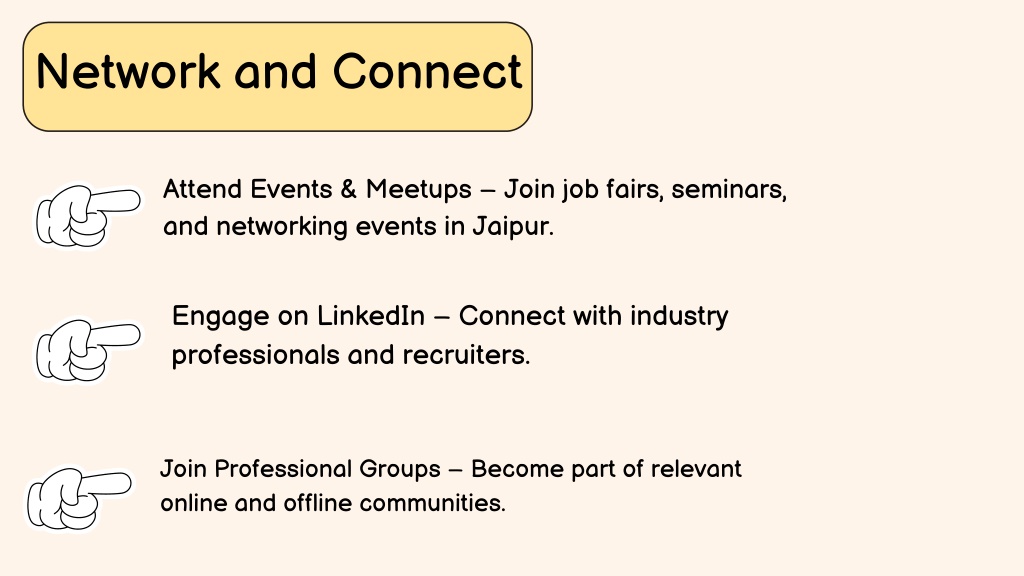 Network and Connect

Attend Events & Meetups – Join job fairs, seminars, and networking events in Jaipur.

Engage on LinkedIn – Connect with industry professionals and recruiters.

Join Professional Groups – Become part of relevant online and offline communities.